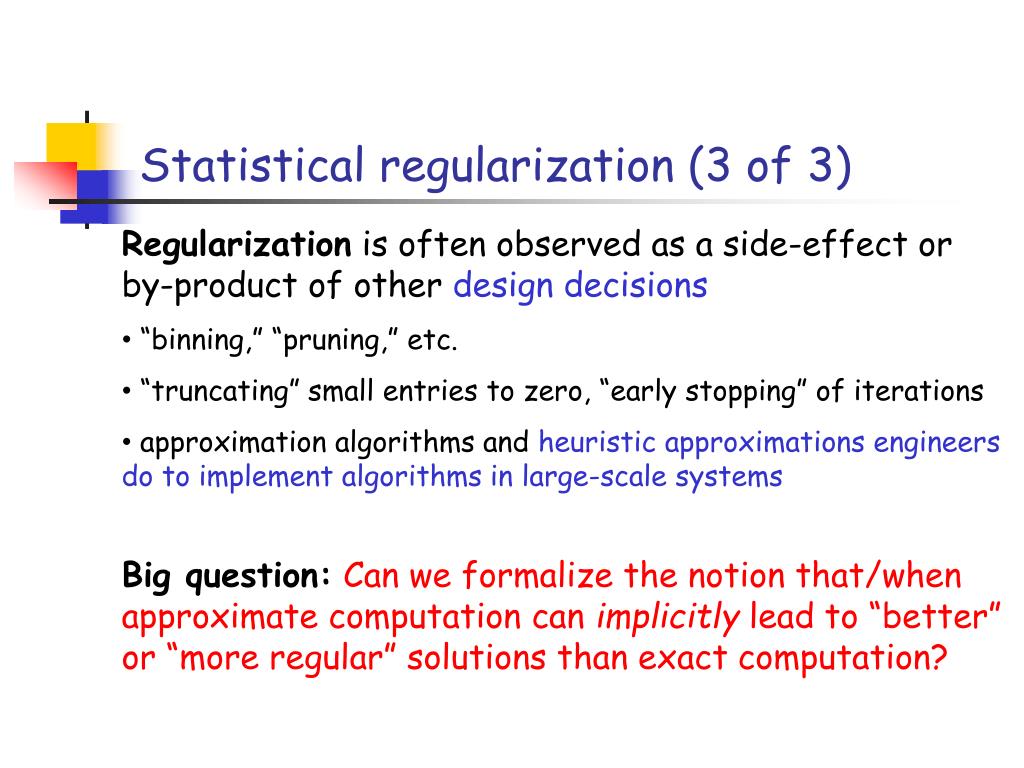 Statistical regularization (3 of 3)

Regularization is often observed as a side-effect or by-product of other design decisions

• “binning,” “pruning,” etc.

• “truncating” small entries to zero, “early stopping” of iterations

• approximation algorithms and heuristic approximations engineers do to implement algorithms in large-scale systems

Big question: Can we formalize the notion that/when approximate computation can implicitly lead to “better” or “more regular” solutions than exact computation?